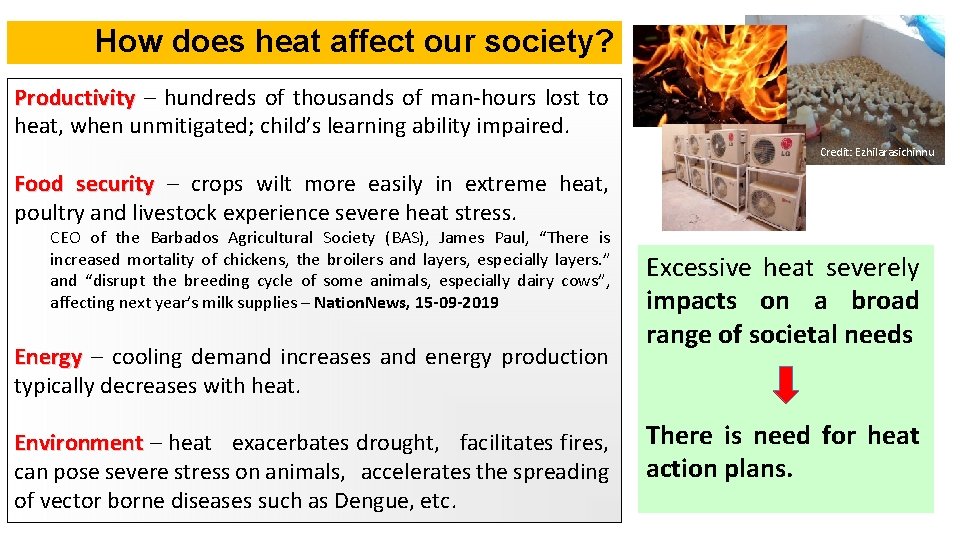 How does heat affect our society?

Productivity – hundreds of thousands of man-hours lost to heat, when unmitigated; child's learning ability impaired.

Food security – crops wilt more easily in extreme heat, poultry and livestock experience severe heat stress.

CEO of the Barbados Agricultural Society (BAS), James Paul, "There is increased mortality of chickens, the broilers and layers, especially layers." and "disrupt the breeding cycle of some animals, especially dairy cows", affecting next year's milk supplies – NationNews, 15-09-2019

Energy – cooling demand increases and energy production typically decreases with heat.

Environment – heat exacerbates drought, facilitates fires, can pose severe stress on animals, accelerates the spreading of vector borne diseases such as Dengue, etc.

Credit: Ezhilarasichinnu

Excessive heat severely impacts on a broad range of societal needs

There is need for heat action plans.